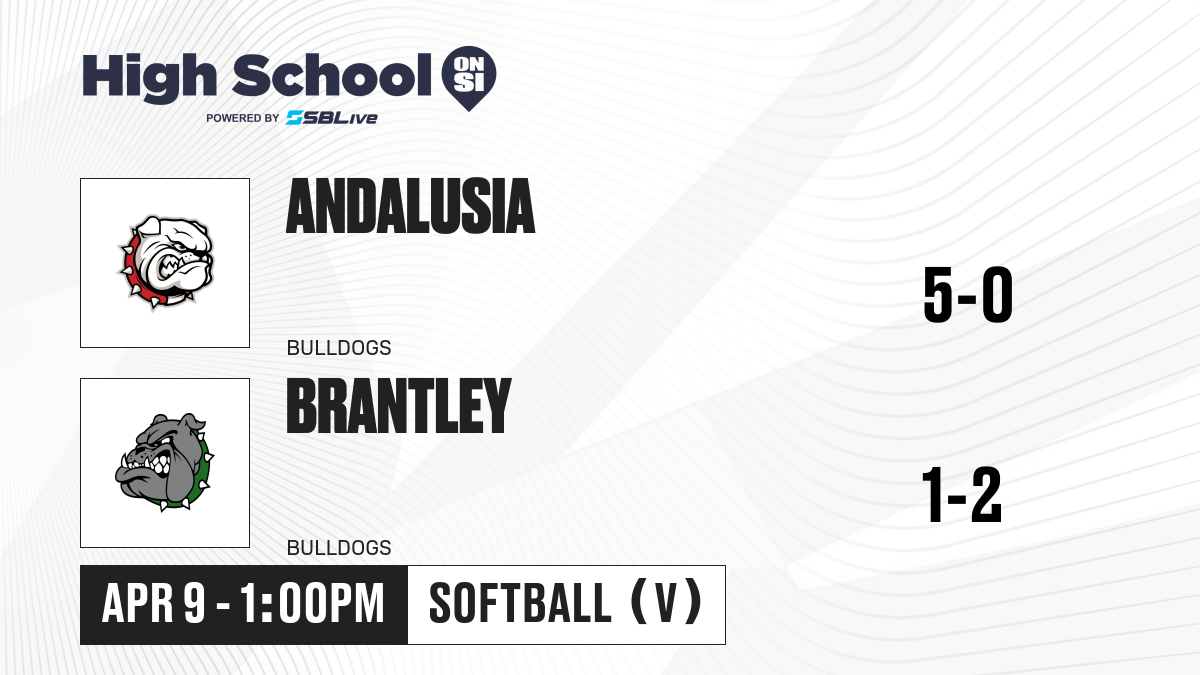 High School ON SI
POWERED BY SBLive

ANDALUSIA
BULLDOGS
5-0

BRANTLEY
BULLDOGS
1-2

APR 9 - 1:00PM
SOFTBALL (V)